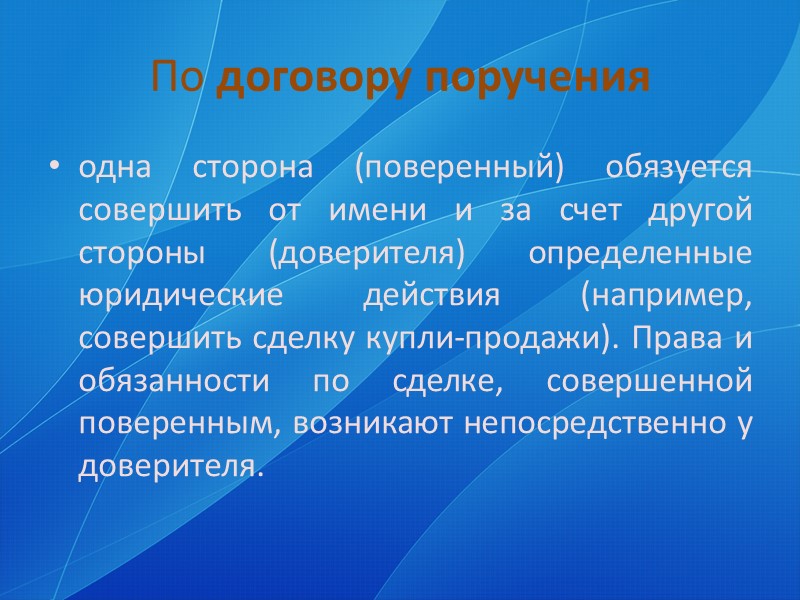 По договору поручения

• одна сторона (поверенный) обязуется совершить от имени и за счет другой стороны (доверителя) определенные юридические действия (например, совершить сделку купли-продажи). Права и обязанности по сделке, совершенной поверенным, возникают непосредственно у доверителя.